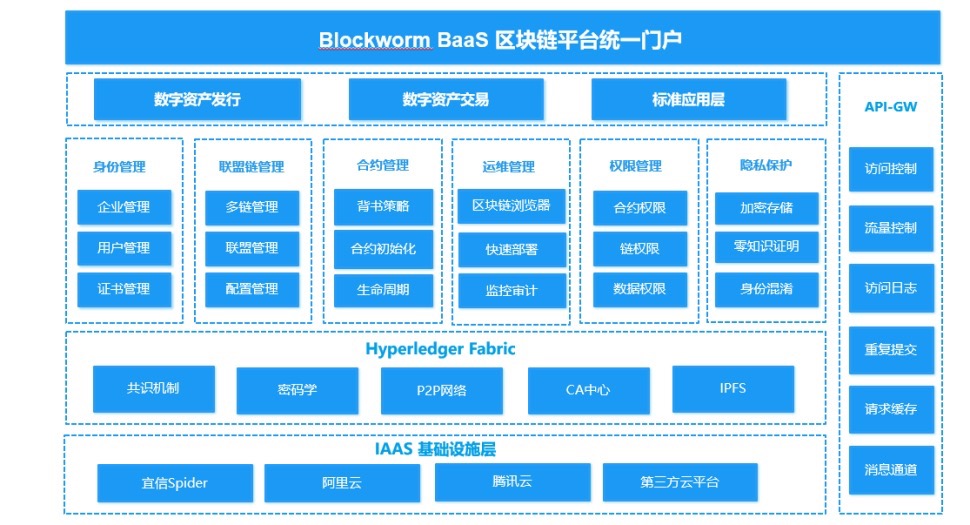 Blockworm BaaS 区块链平台统一门户

数字资产发行
数字资产交易
标准应用层

身份管理
企业管理
用户管理
证书管理

联盟链管理
多链管理
联盟管理
配置管理

合约管理
背书策略
合约初始化
生命周期

运维管理
区块链浏览器
快速部署
监控审计

权限管理
合约权限
链权限
数据权限

隐私保护
加密存储
零知识证明
身份混淆

Hyperledger Fabric
共识机制
密码学
P2P网络
CA中心
IPFS

IAAS 基础设施层
宜信Spider
阿里云
腾讯云
第三方云平台

API-GW
访问控制
流量控制
访问日志
重复提交
请求缓存
消息通道